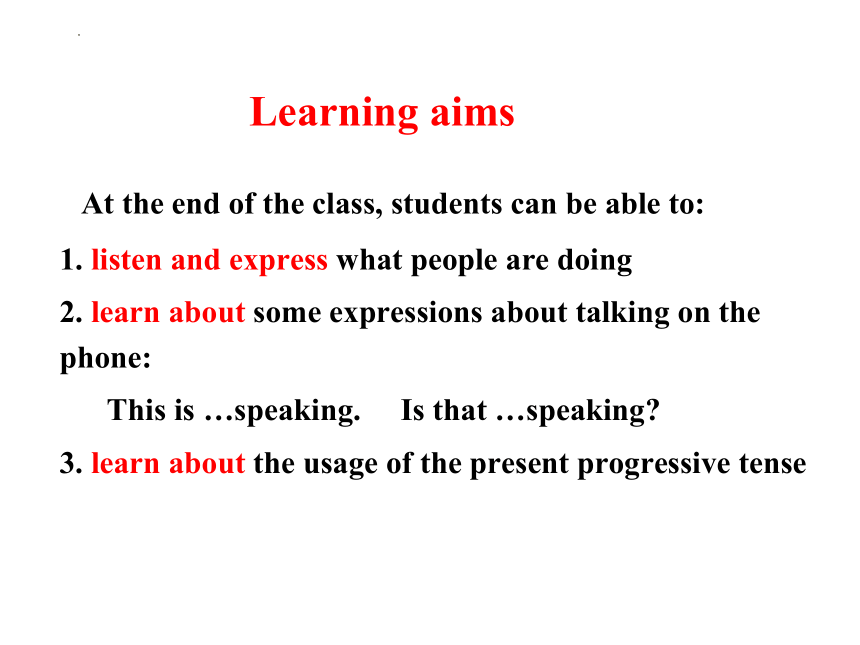 Learning aims

At the end of the class, students can be able to:

1. listen and express what people are doing

2. learn about some expressions about talking on the phone:

This is …speaking. Is that …speaking?

3. learn about the usage of the present progressive tense